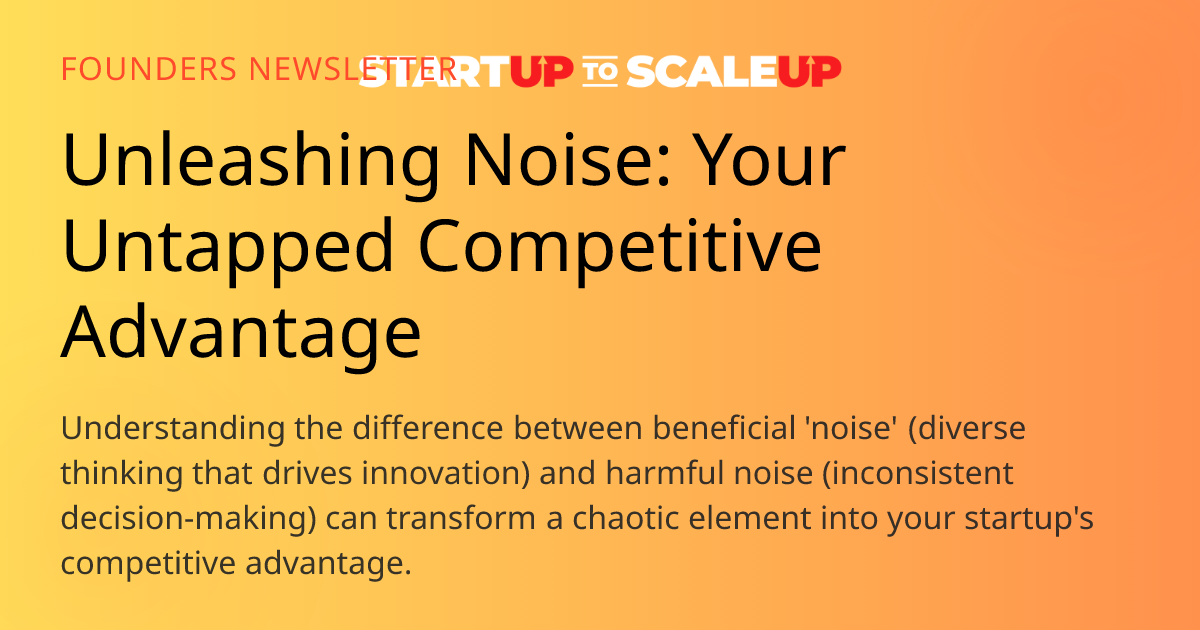 FOUNDERS NEWSLETTER STARTUP TO SCALEUP

Unleashing Noise: Your Untapped Competitive Advantage

Understanding the difference between beneficial 'noise' (diverse thinking that drives innovation) and harmful noise (inconsistent decision-making) can transform a chaotic element into your startup's competitive advantage.